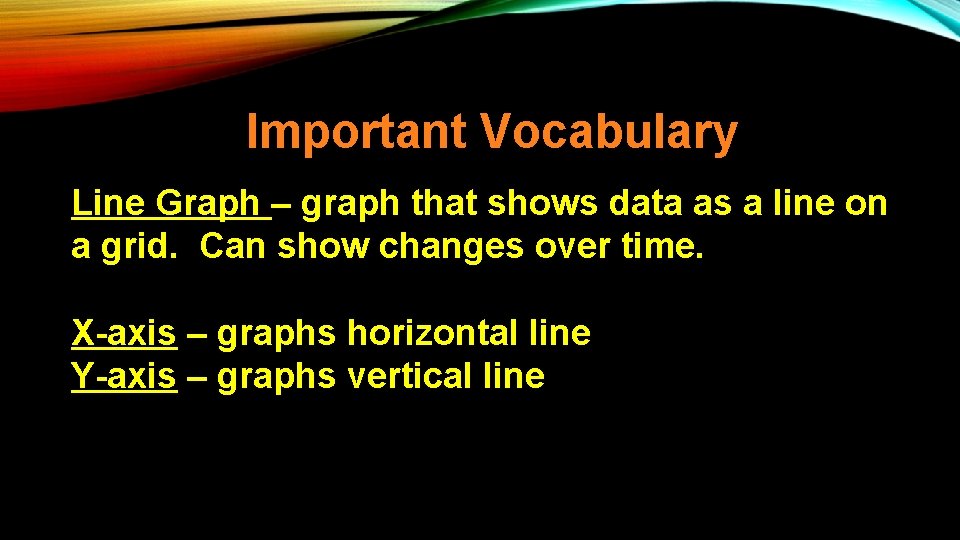 Important Vocabulary

Line Graph – graph that shows data as a line on a grid. Can show changes over time.

X-axis – graphs horizontal line
Y-axis – graphs vertical line